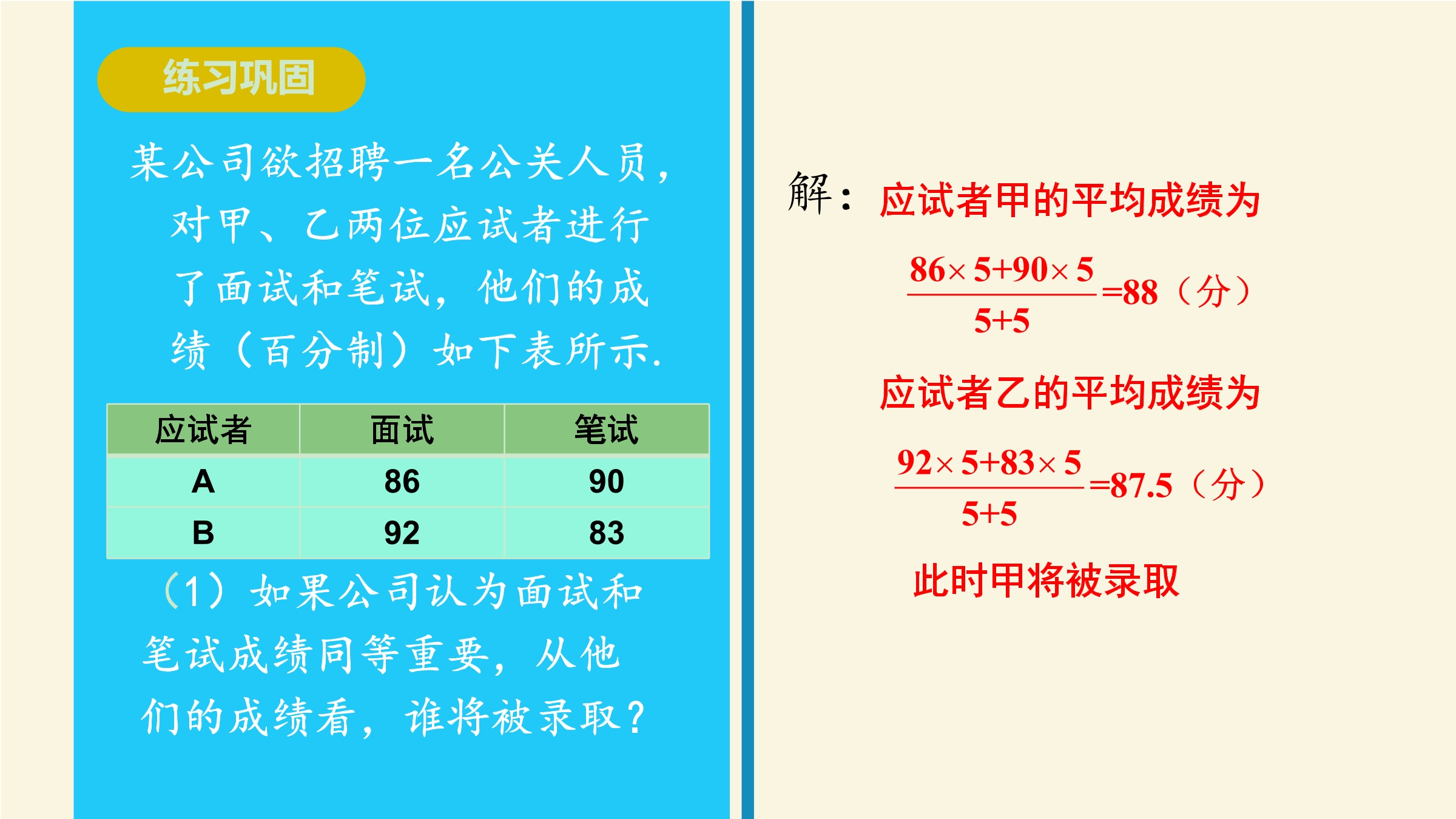 练习巩固

某公司欲招聘一名公关人员，对甲、乙两位应试者进行了面试和笔试，他们的成绩（百分制）如下表所示.

| 应试者 | 面试 | 笔试 |
|---|---|---|
| A | 86 | 90 |
| B | 92 | 83 |

（1）如果公司认为面试和笔试成绩同等重要，从他们的成绩看，谁将被录取？

解：应试者甲的平均成绩为

$\frac{86\times 5+90\times 5}{5+5}=88$（分）

应试者乙的平均成绩为

$\frac{92\times 5+83\times 5}{5+5}=87.5$（分）

此时甲将被录取